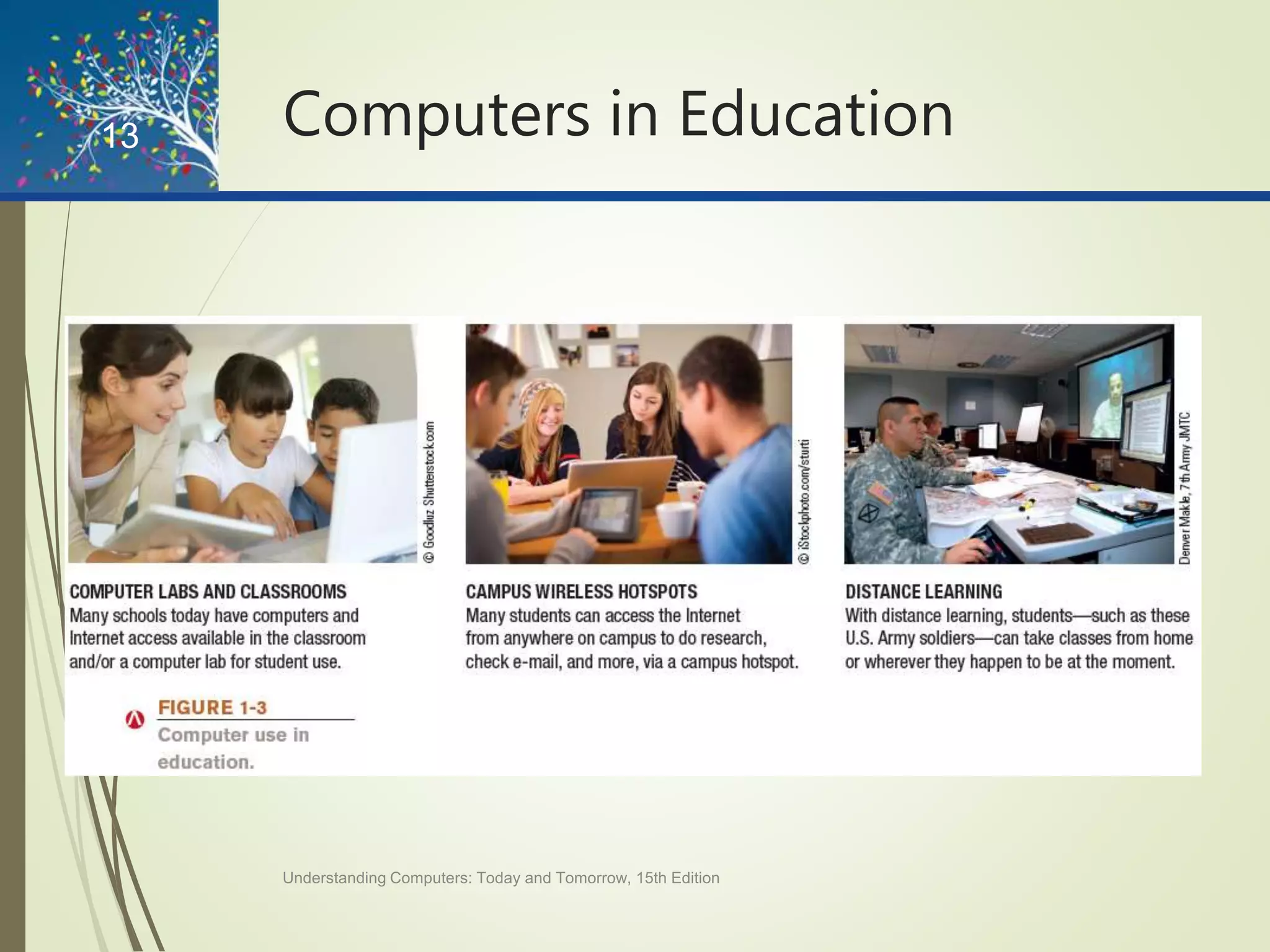 13

Computers in Education

© Goodluz Shutterstock.com

COMPUTER LABS AND CLASSROOMS
Many schools today have computers and Internet access available in the classroom and/or a computer lab for student use.

© iStockphoto.com/sturti

CAMPUS WIRELESS HOTSPOTS
Many students can access the Internet from anywhere on campus to do research, check e-mail, and more, via a campus hotspot.

Denver Makle, 7th Army JMTC

DISTANCE LEARNING
With distance learning, students—such as these U.S. Army soldiers—can take classes from home or wherever they happen to be at the moment.

FIGURE 1-3
Computer use in education.

Understanding Computers: Today and Tomorrow, 15th Edition